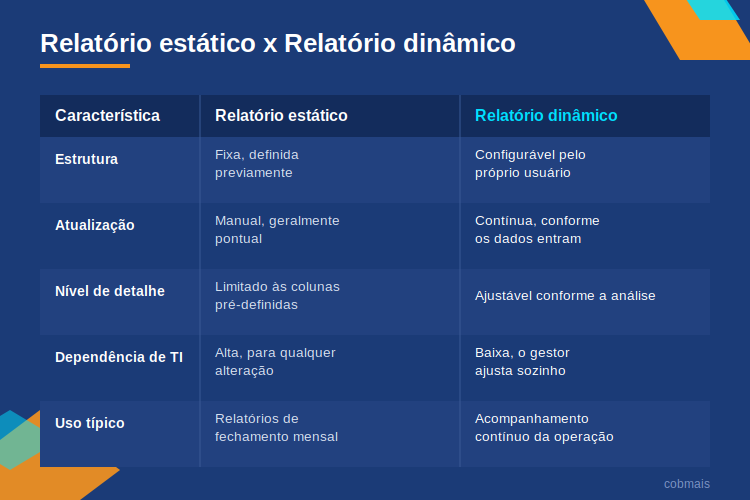 Relatório estático x Relatório dinâmico

| Característica | Relatório estático | Relatório dinâmico |
|---|---|---|
| Estrutura | Fixa, definida previamente | Configurável pelo próprio usuário |
| Atualização | Manual, geralmente pontual | Contínua, conforme os dados entram |
| Nível de detalhe | Limitado às colunas pré-definidas | Ajustável conforme a análise |
| Dependência de TI | Alta, para qualquer alteração | Baixa, o gestor ajusta sozinho |
| Uso típico | Relatórios de fechamento mensal | Acompanhamento contínuo da operação |

cobmais